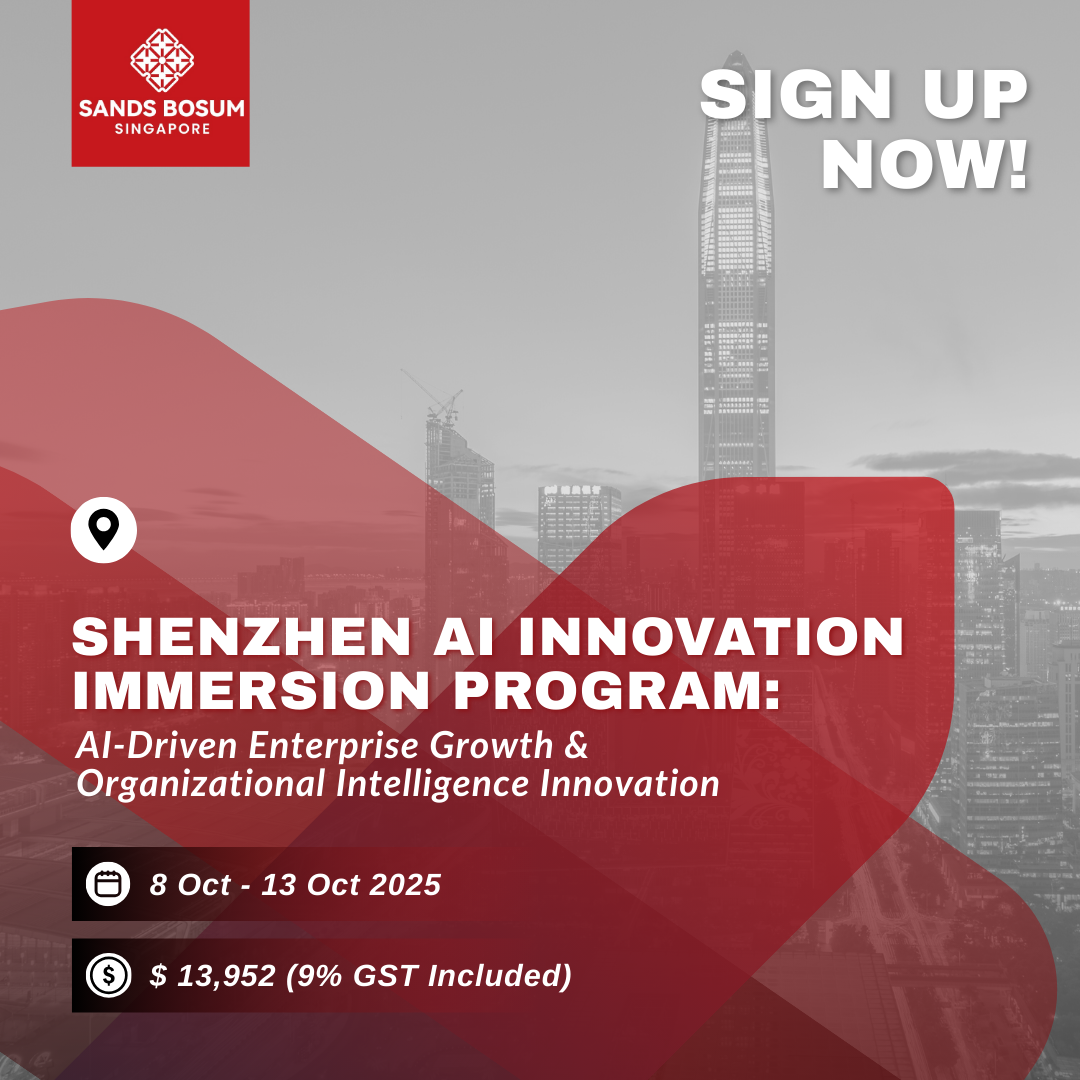 SANDS BOSUM
SINGAPORE

SIGN UP NOW!

SHENZHEN AI INNOVATION IMMERSION PROGRAM:
AI-Driven Enterprise Growth & Organizational Intelligence Innovation

8 Oct - 13 Oct 2025

$ 13,952 (9% GST Included)